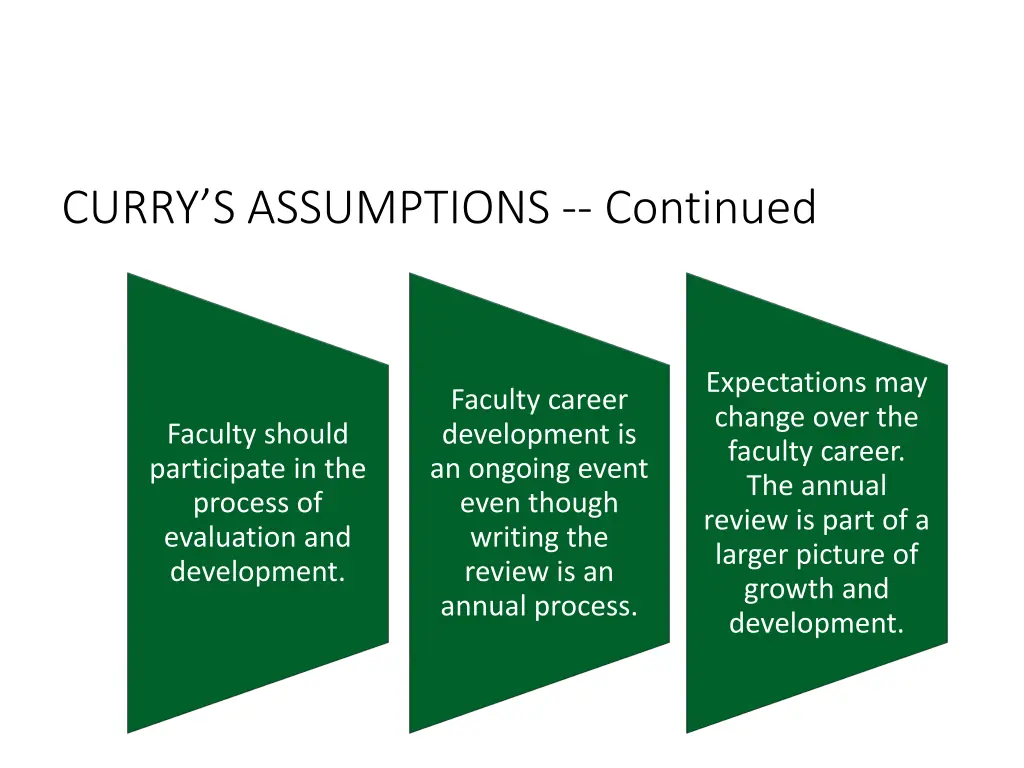 CURRY’S ASSUMPTIONS -- Continued

Faculty should participate in the process of evaluation and development.

Faculty career development is an ongoing event even though writing the review is an annual process.

Expectations may change over the faculty career. The annual review is part of a larger picture of growth and development.